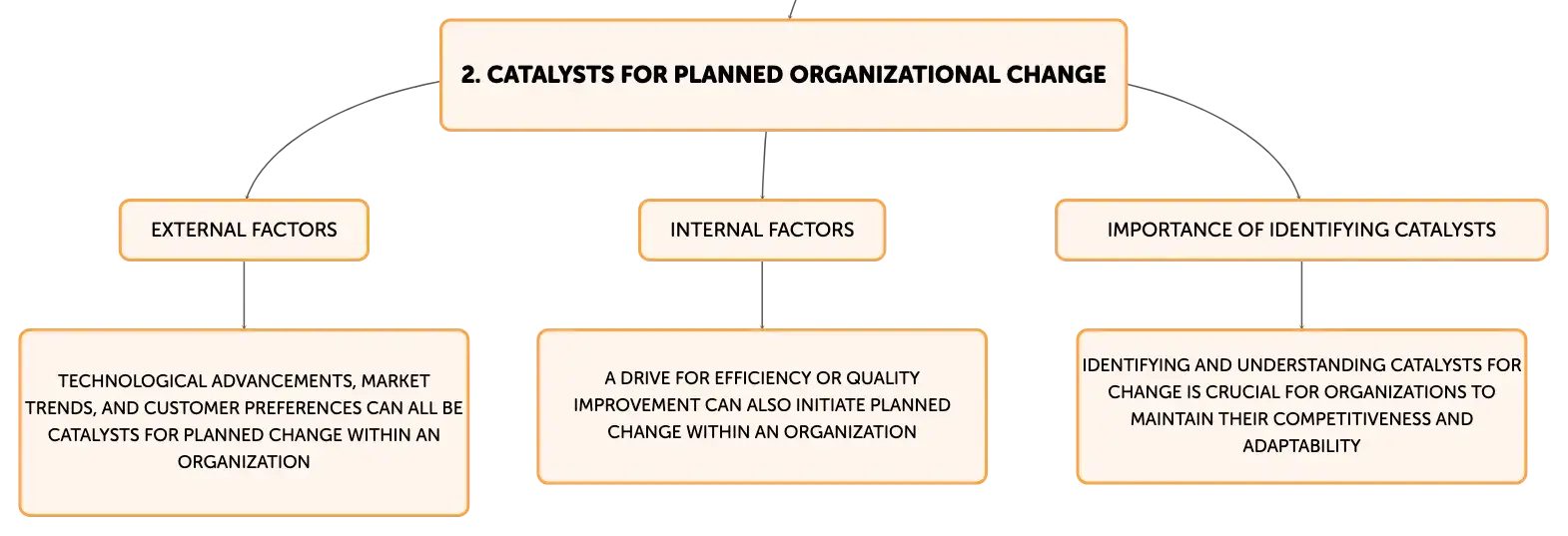 2. CATALYSTS FOR PLANNED ORGANIZATIONAL CHANGE

EXTERNAL FACTORS

TECHNOLOGICAL ADVANCEMENTS, MARKET TRENDS, AND CUSTOMER PREFERENCES CAN ALL BE CATALYSTS FOR PLANNED CHANGE WITHIN AN ORGANIZATION

INTERNAL FACTORS

A DRIVE FOR EFFICIENCY OR QUALITY IMPROVEMENT CAN ALSO INITIATE PLANNED CHANGE WITHIN AN ORGANIZATION

IMPORTANCE OF IDENTIFYING CATALYSTS

IDENTIFYING AND UNDERSTANDING CATALYSTS FOR CHANGE IS CRUCIAL FOR ORGANIZATIONS TO MAINTAIN THEIR COMPETITIVENESS AND ADAPTABILITY